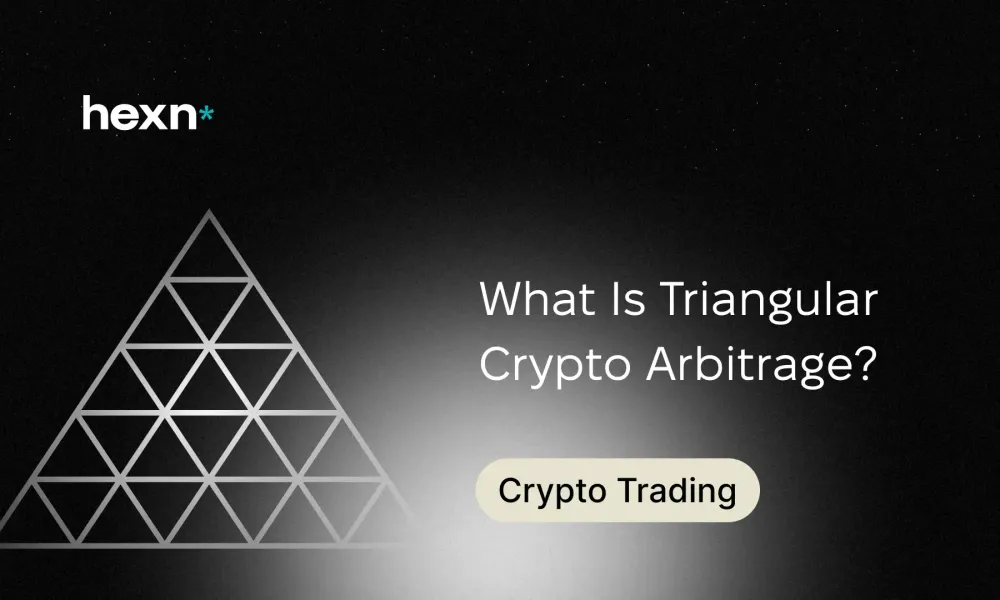 hexn*

What Is Triangular Crypto Arbitrage?

Crypto Trading